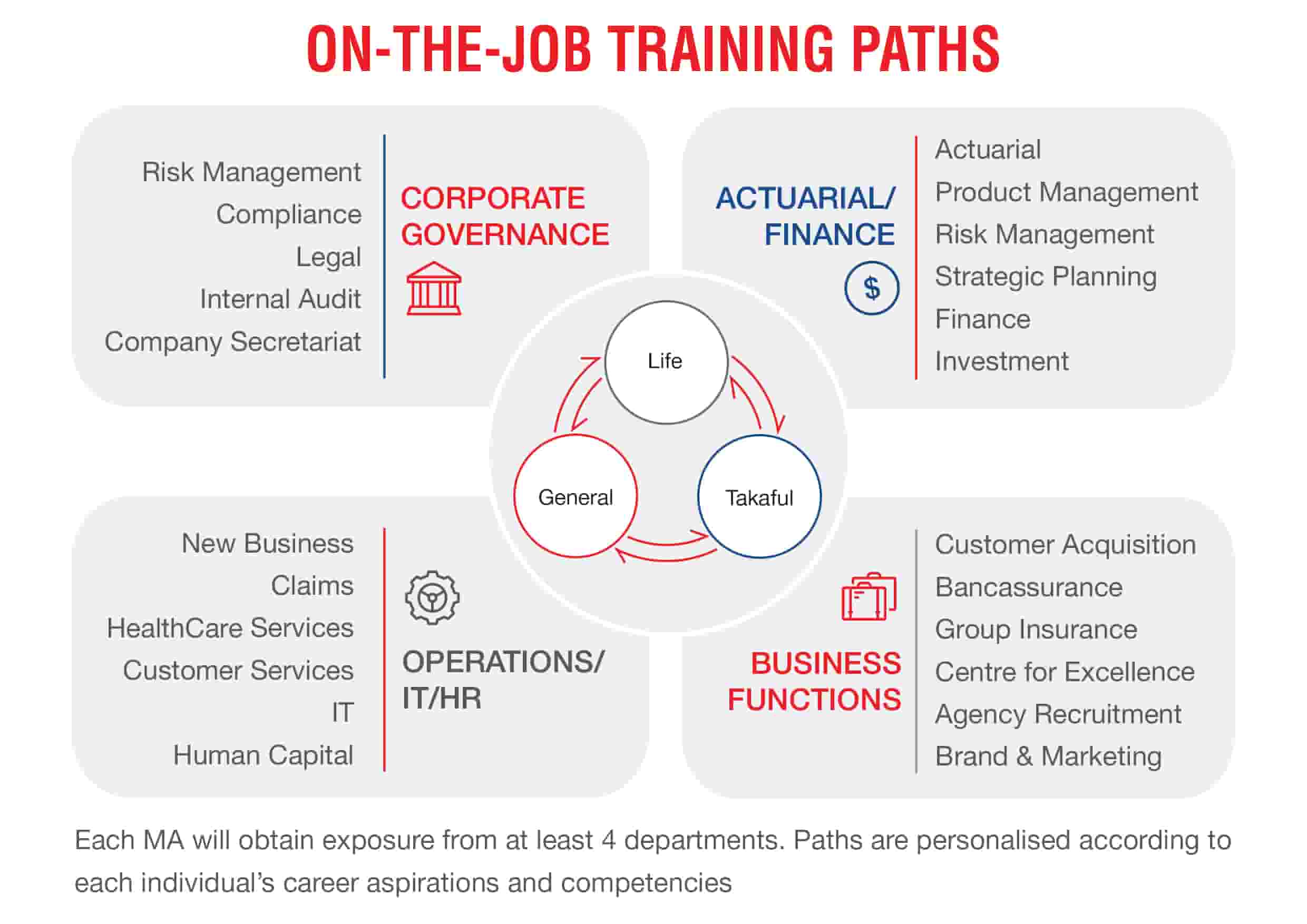 ON-THE-JOB TRAINING PATHS

Risk Management
Compliance
Legal
Internal Audit
Company Secretariat

CORPORATE GOVERNANCE

ACTUARIAL/ FINANCE

$

Actuarial
Product Management
Risk Management
Strategic Planning
Finance
Investment

Life

General

Takaful

New Business
Claims
HealthCare Services
Customer Services
IT
Human Capital

OPERATIONS/ IT/HR

BUSINESS FUNCTIONS

Customer Acquisition
Bancassurance
Group Insurance
Centre for Excellence
Agency Recruitment
Brand & Marketing

Each MA will obtain exposure from at least 4 departments. Paths are personalised according to each individual's career aspirations and competencies